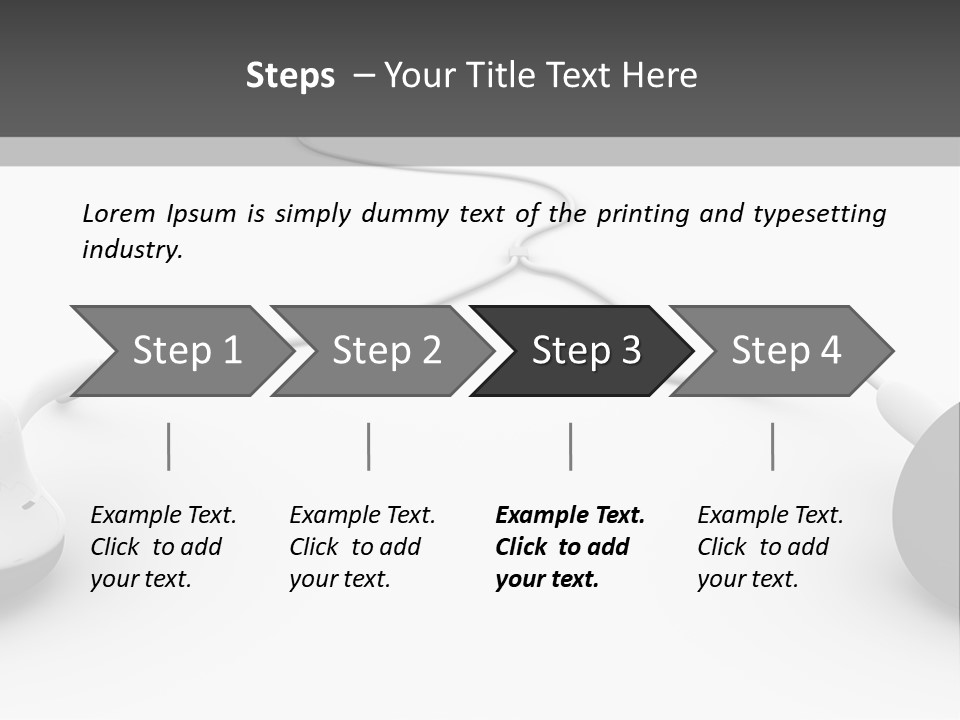 Steps – Your Title Text Here

Lorem Ipsum is simply dummy text of the printing and typesetting industry.

Step 1

Step 2

Step 3

Step 4

Example Text. Click to add your text.

Example Text. Click to add your text.

Example Text. Click to add your text.

Example Text. Click to add your text.